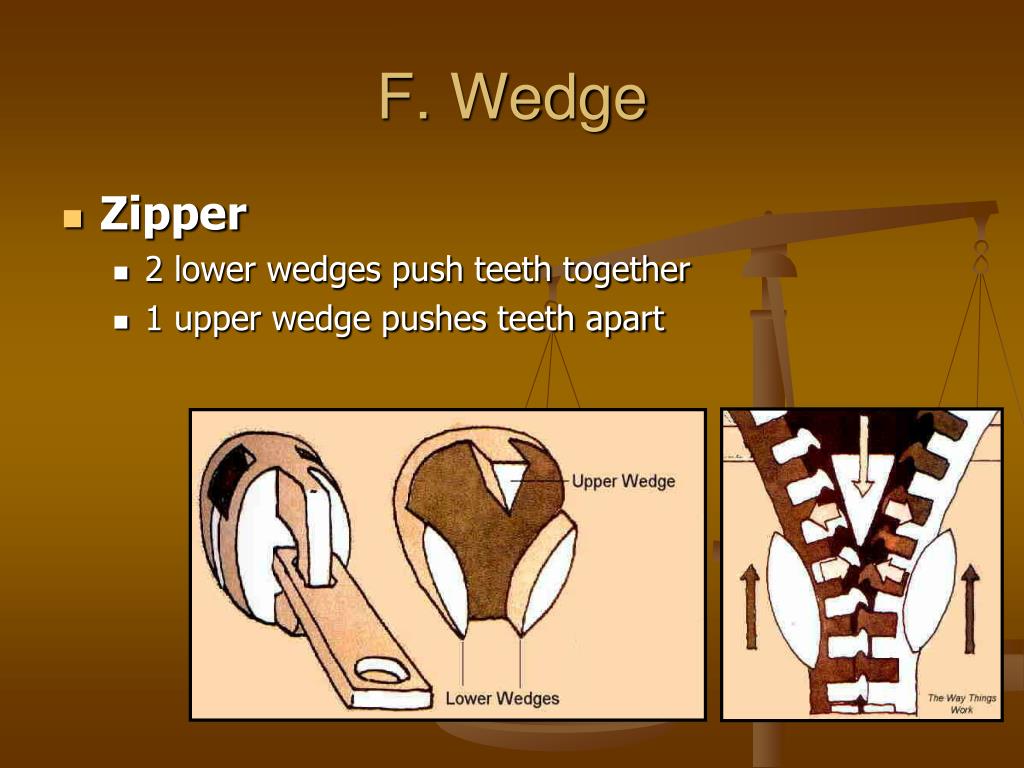 F. Wedge

Zipper

2 lower wedges push teeth together

1 upper wedge pushes teeth apart

Upper Wedge

Lower Wedges

The Way Things Work